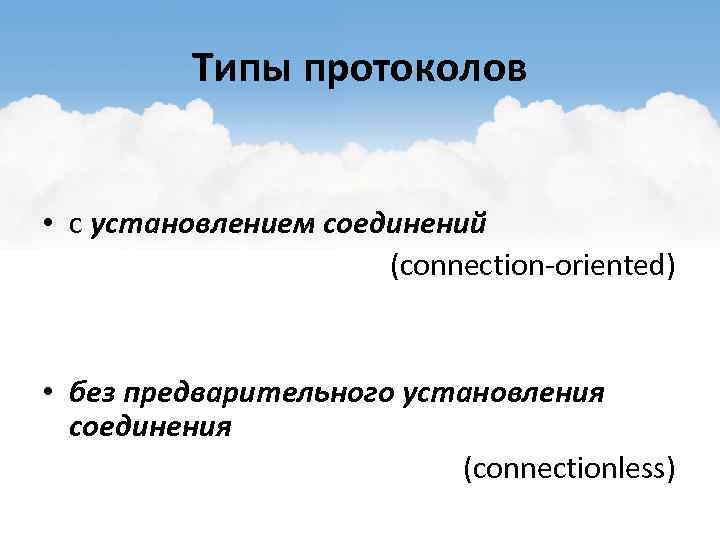 Типы протоколов

• с установлением соединений
(connection-oriented)

• без предварительного установления соединения
(connectionless)